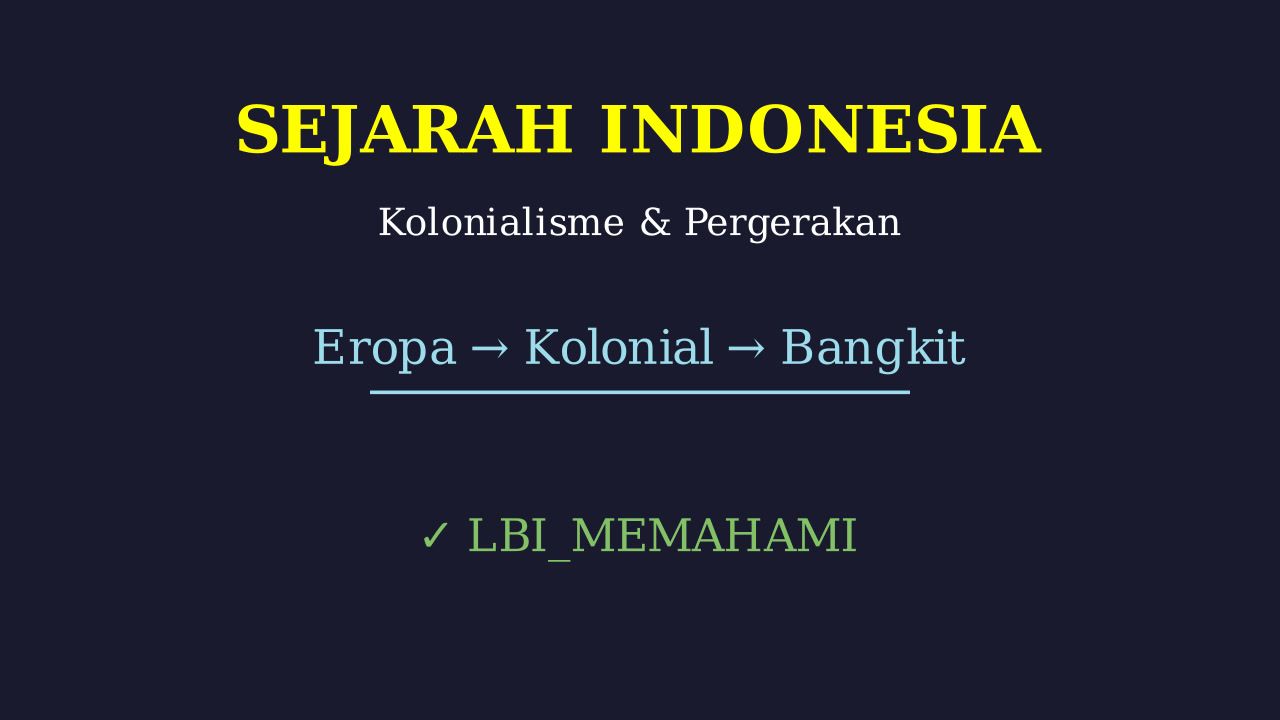 SEJARAH INDONESIA

Kolonialisme & Pergerakan

Eropa → Kolonial → Bangkit

✓ LBI_MEMAHAMI